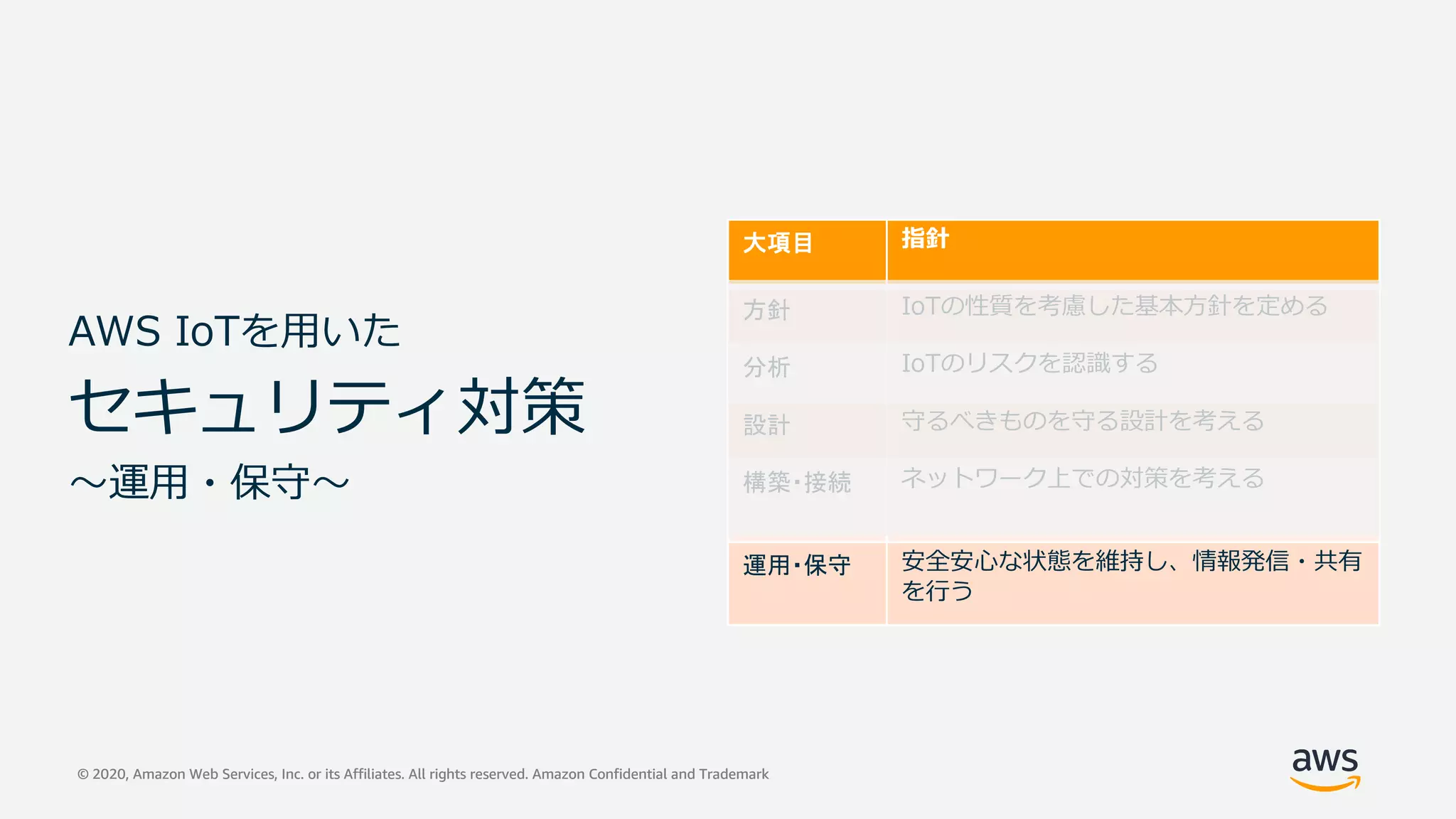 AWS IoTを用いた
セキュリティ対策
～運用・保守～

| 大項目 | 指針 |
|---|---|
| 方針 | IoTの性質を考慮した基本方針を定める |
| 分析 | IoTのリスクを認識する |
| 設計 | 守るべきものを守る設計を考える |
| 構築・接続 | ネットワーク上での対策を考える |
| 運用・保守 | 安全安心な状態を維持し、情報発信・共有を行う |

© 2020, Amazon Web Services, Inc. or its Affiliates. All rights reserved. Amazon Confidential and Trademark

aws